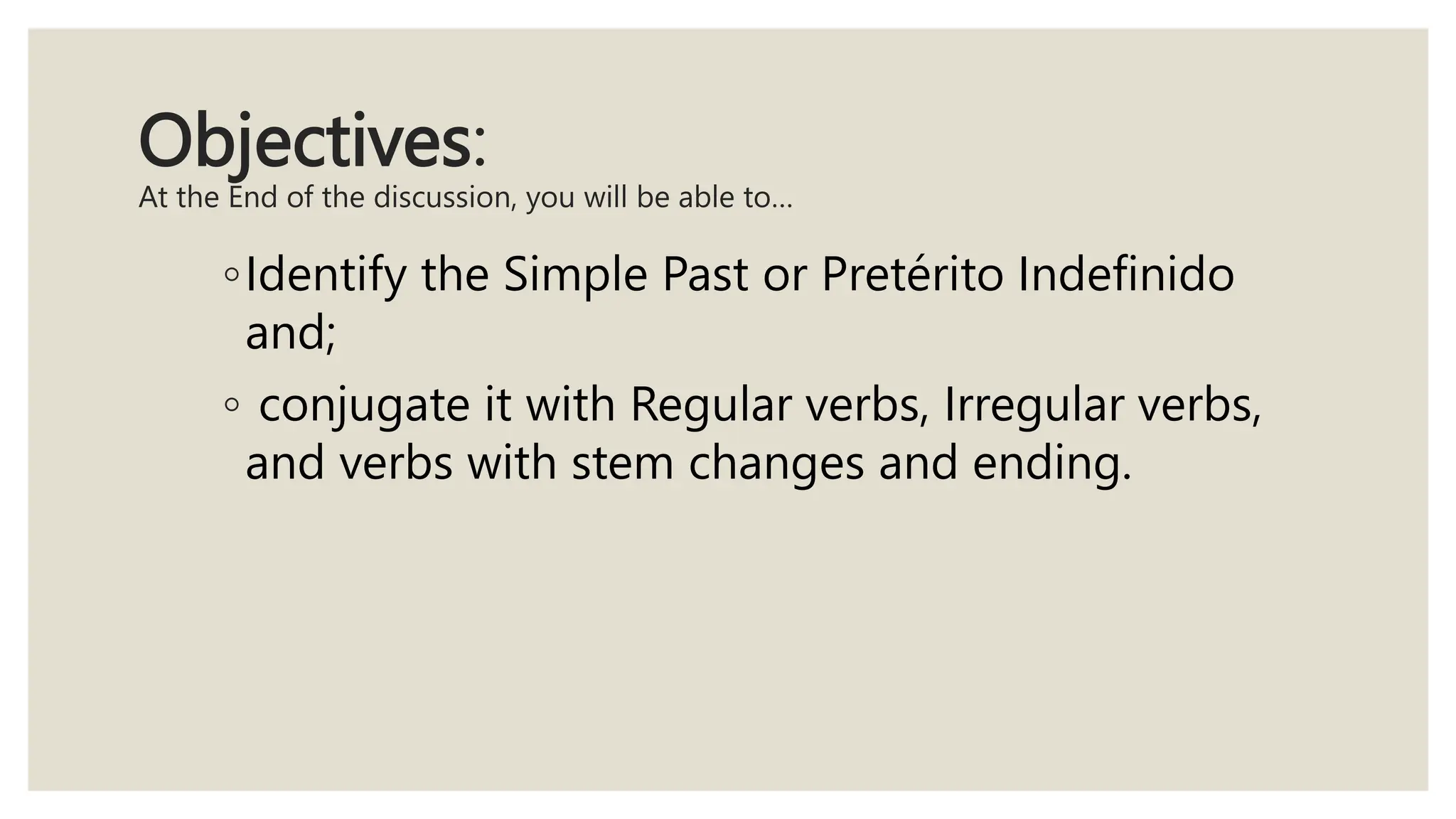 Objectives:
At the End of the discussion, you will be able to…

◦ Identify the Simple Past or Pretérito Indefinido and;

◦ conjugate it with Regular verbs, Irregular verbs, and verbs with stem changes and ending.